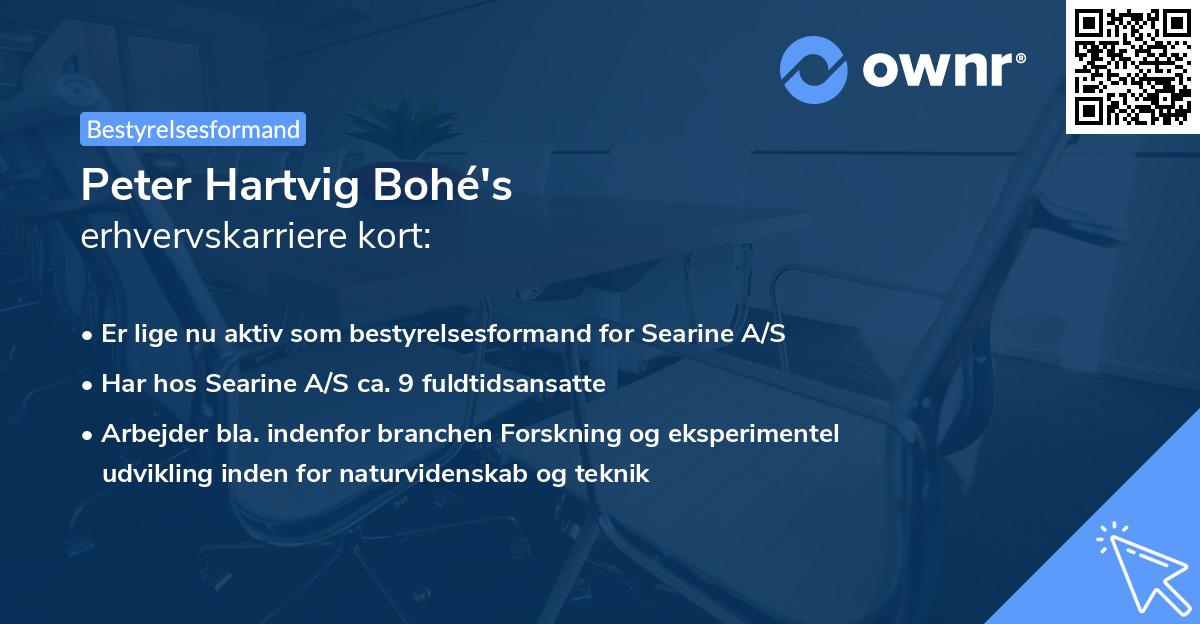 ownr®

Bestyrelsesformand

Peter Hartvig Bohé's
erhvervskarriere kort:

• Er lige nu aktiv som bestyrelsesformand for Searine A/S
• Har hos Searine A/S ca. 9 fuldtidsansatte
• Arbejder bla. indenfor branchen Forskning og eksperimentel udvikling inden for naturvidenskab og teknik